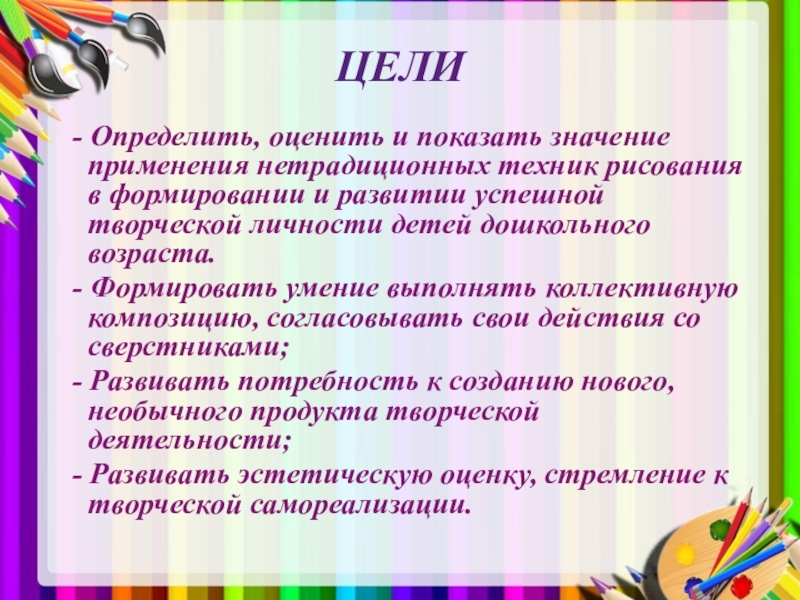 ЦЕЛИ

- Определить, оценить и показать значение применения нетрадиционных техник рисования в формировании и развитии успешной творческой личности детей дошкольного возраста.

- Формировать умение выполнять коллективную композицию, согласовывать свои действия со сверстниками;

- Развивать потребность к созданию нового, необычного продукта творческой деятельности;

- Развивать эстетическую оценку, стремление к творческой самореализации.